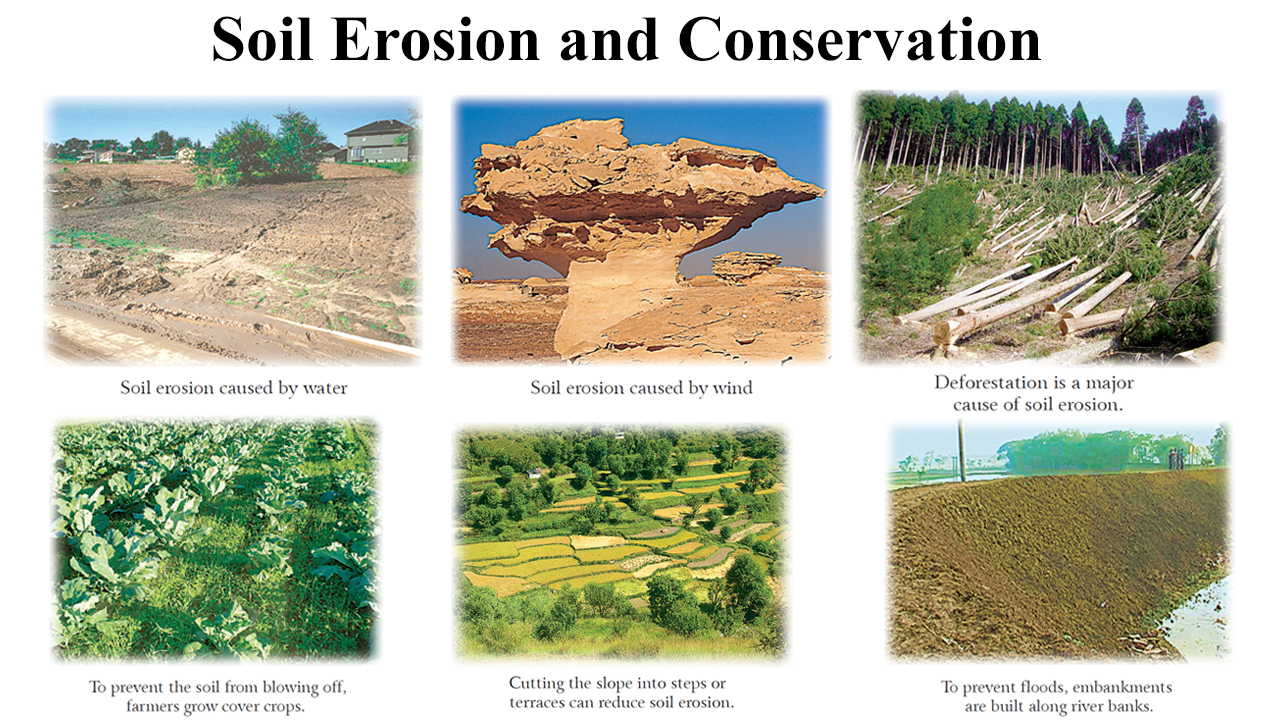 Soil Erosion and Conservation

Soil erosion caused by water

Soil erosion caused by wind

Deforestation is a major cause of soil erosion.

To prevent the soil from blowing off, farmers grow cover crops.

Cutting the slope into steps or terraces can reduce soil erosion.

To prevent floods, embankments are built along river banks.